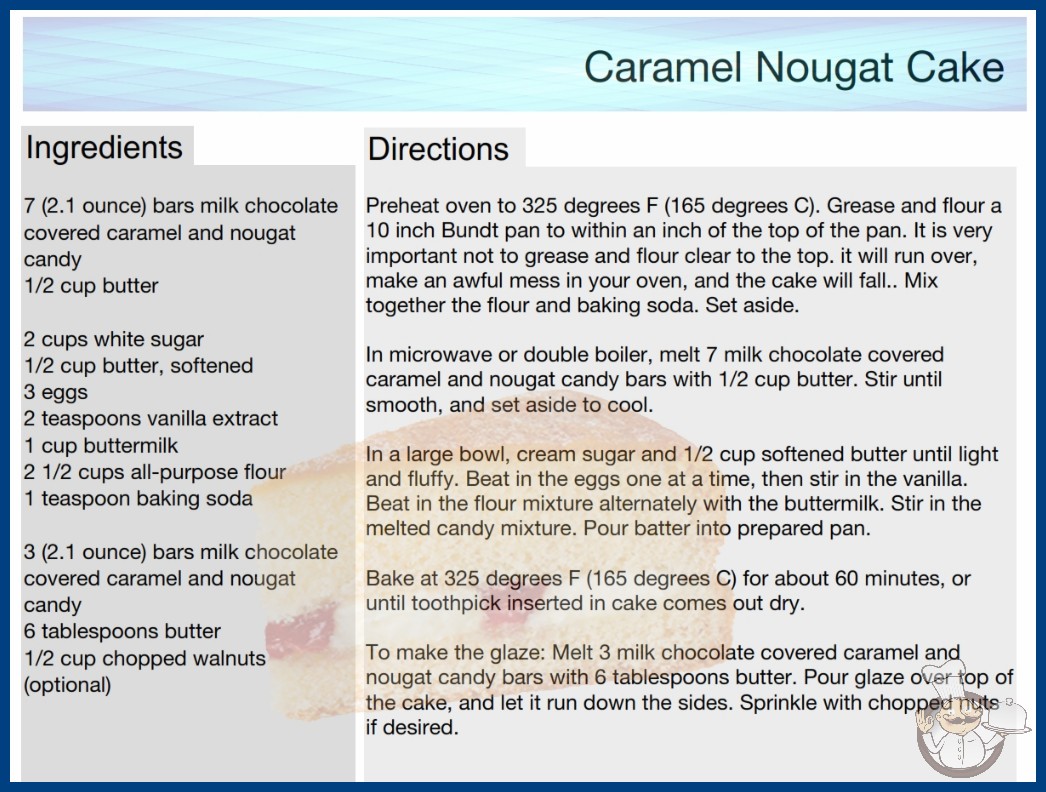 Caramel Nougat Cake

Ingredients

7 (2.1 ounce) bars milk chocolate covered caramel and nougat candy
1/2 cup butter

2 cups white sugar
1/2 cup butter, softened
3 eggs
2 teaspoons vanilla extract
1 cup buttermilk
2 1/2 cups all-purpose flour
1 teaspoon baking soda

3 (2.1 ounce) bars milk chocolate covered caramel and nougat candy
6 tablespoons butter
1/2 cup chopped walnuts (optional)

Directions

Preheat oven to 325 degrees F (165 degrees C). Grease and flour a 10 inch Bundt pan to within an inch of the top of the pan. It is very important not to grease and flour clear to the top. it will run over, make an awful mess in your oven, and the cake will fall.. Mix together the flour and baking soda. Set aside.

In microwave or double boiler, melt 7 milk chocolate covered caramel and nougat candy bars with 1/2 cup butter. Stir until smooth, and set aside to cool.

In a large bowl, cream sugar and 1/2 cup softened butter until light and fluffy. Beat in the eggs one at a time, then stir in the vanilla. Beat in the flour mixture alternately with the buttermilk. Stir in the melted candy mixture. Pour batter into prepared pan.

Bake at 325 degrees F (165 degrees C) for about 60 minutes, or until toothpick inserted in cake comes out dry.

To make the glaze: Melt 3 milk chocolate covered caramel and nougat candy bars with 6 tablespoons butter. Pour glaze over top of the cake, and let it run down the sides. Sprinkle with chopped nuts if desired.